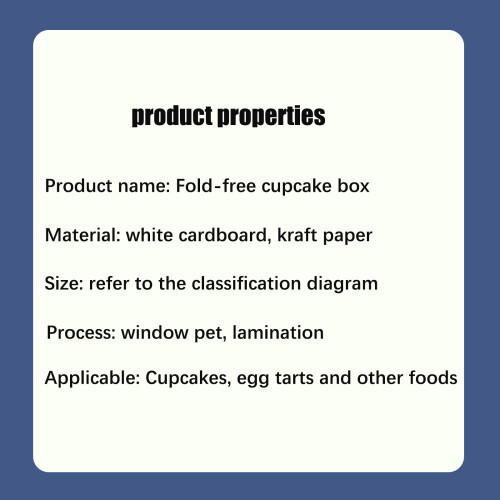 product properties

Product name: Fold-free cupcake box

Material: white cardboard, kraft paper

Size: refer to the classification diagram

Process: window pet, lamination

Applicable: Cupcakes, egg tarts and other foods